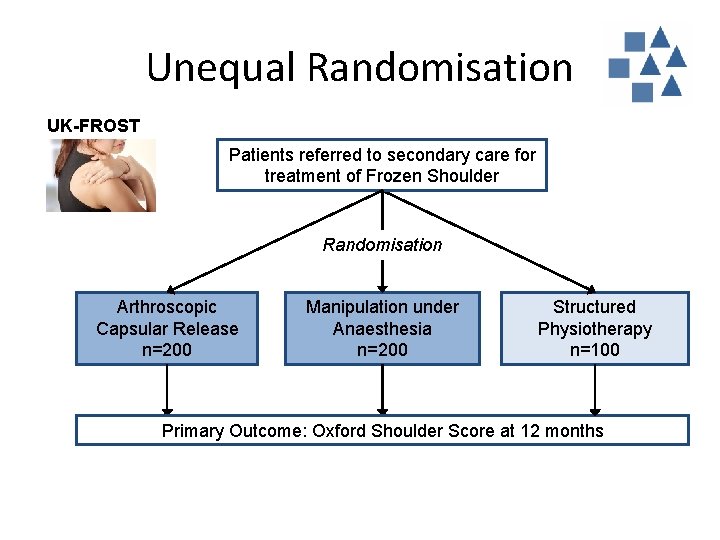 Unequal Randomisation

UK-FROST

Patients referred to secondary care for treatment of Frozen Shoulder

Randomisation

Arthroscopic Capsular Release n=200

Manipulation under Anaesthesia n=200

Structured Physiotherapy n=100

Primary Outcome: Oxford Shoulder Score at 12 months